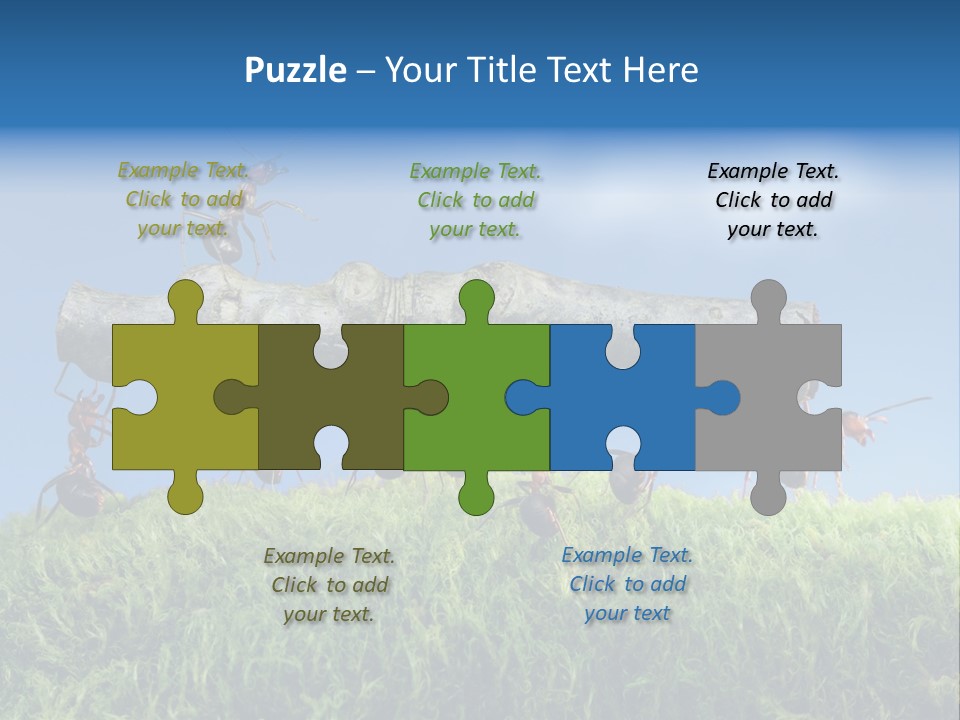 Puzzle – Your Title Text Here

Example Text. Click to add your text.

Example Text. Click to add your text.

Example Text. Click to add your text.

Example Text. Click to add your text.

Example Text. Click to add your text